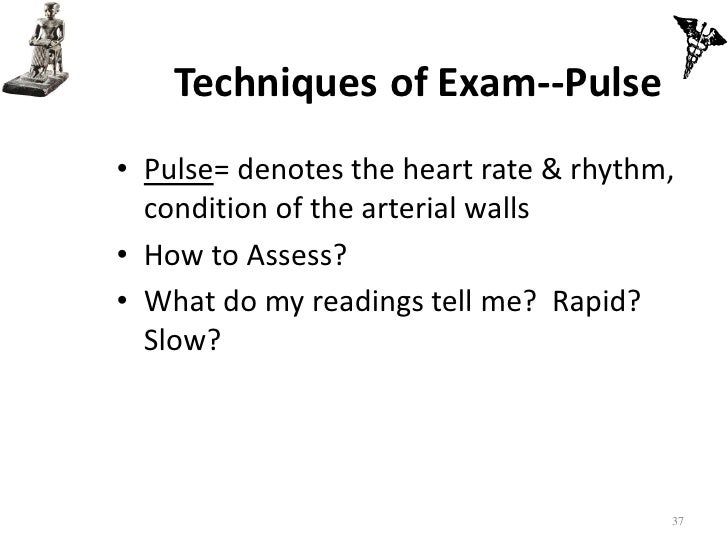 Techniques of Exam--Pulse

• Pulse= denotes the heart rate & rhythm, condition of the arterial walls
• How to Assess?
• What do my readings tell me? Rapid? Slow?

37